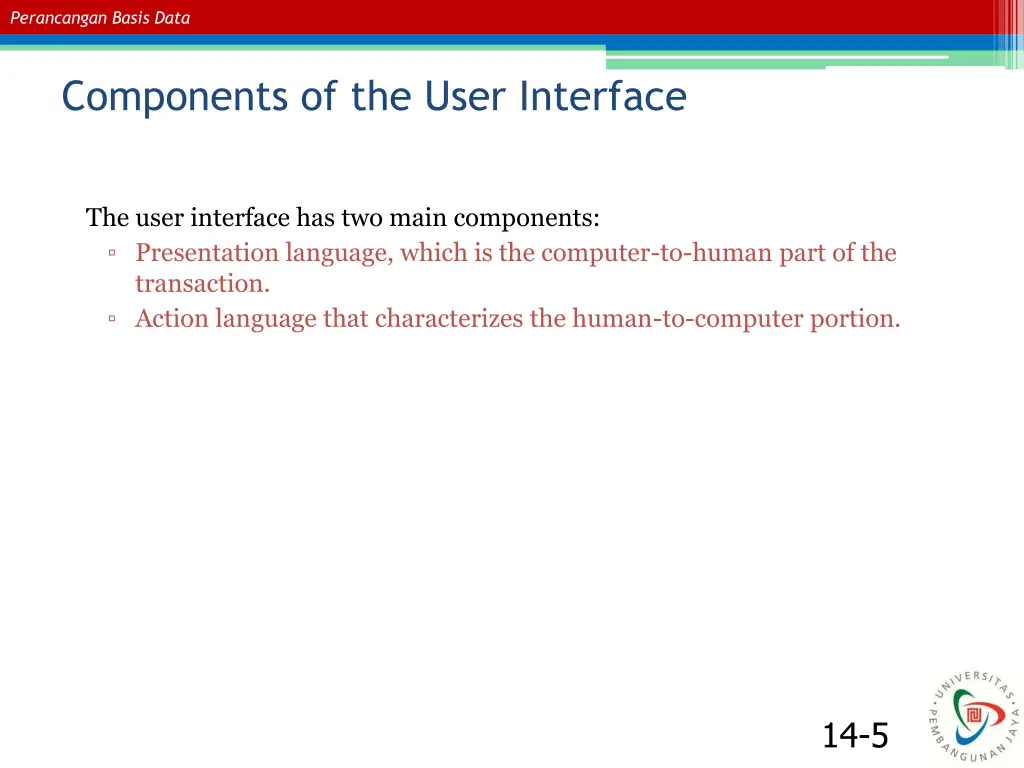 Perancangan Basis Data

Components of the User Interface

The user interface has two main components:

▫ Presentation language, which is the computer-to-human part of the transaction.
▫ Action language that characterizes the human-to-computer portion.

14-5

UNIVERSITAS PEMBANGUNAN JAYA